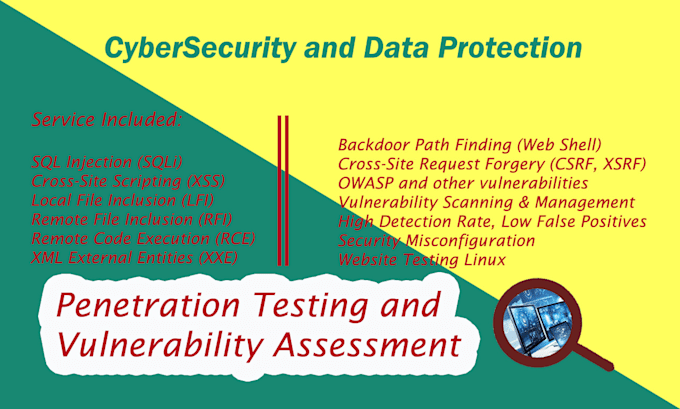 CyberSecurity and Data Protection

Service Included:

SQL Injection (SQLi)
Cross-Site Scripting (XSS)
Local File Inclusion (LFI)
Remote File Inclusion (RFI)
Remote Code Execution (RCE)
XML External Entities (XXE)

Backdoor Path Finding (Web Shell)
Cross-Site Request Forgery (CSRF, XSRF)
OWASP and other vulnerabilities
Vulnerability Scanning & Management
High Detection Rate, Low False Positives
Security Misconfiguration
Website Testing Linux

Penetration Testing and Vulnerability Assessment